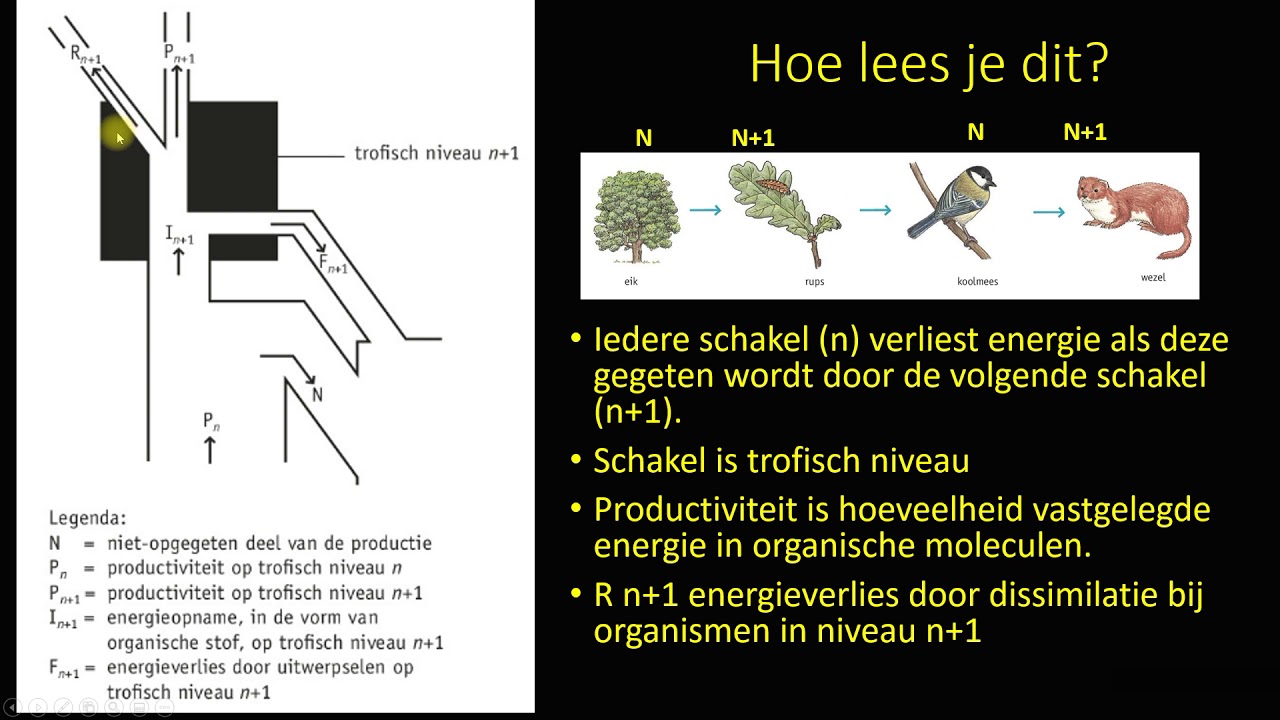 $R_{n+1}$

$P_{n+1}$

trofisch niveau $n+1$

$I_{n+1}$

$F_{n+1}$

N

$P_n$

Legenda:
N = niet-opgegeten deel van de productie
$P_n$ = productiviteit op trofisch niveau $n$
$P_{n+1}$ = productiviteit op trofisch niveau $n+1$
$I_{n+1}$ = energieopname, in de vorm van organische stof, op trofisch niveau $n+1$
$F_{n+1}$ = energieverlies door uitwerpselen op trofisch niveau $n+1$

Hoe lees je dit?

N N+1 N N+1

eik rups koolmees wezel

• Iedere schakel (n) verliest energie als deze gegeten wordt door de volgende schakel (n+1).
• Schakel is trofisch niveau
• Productiviteit is hoeveelheid vastgelegde energie in organische moleculen.
• R n+1 energieverlies door dissimilatie bij organismen in niveau n+1